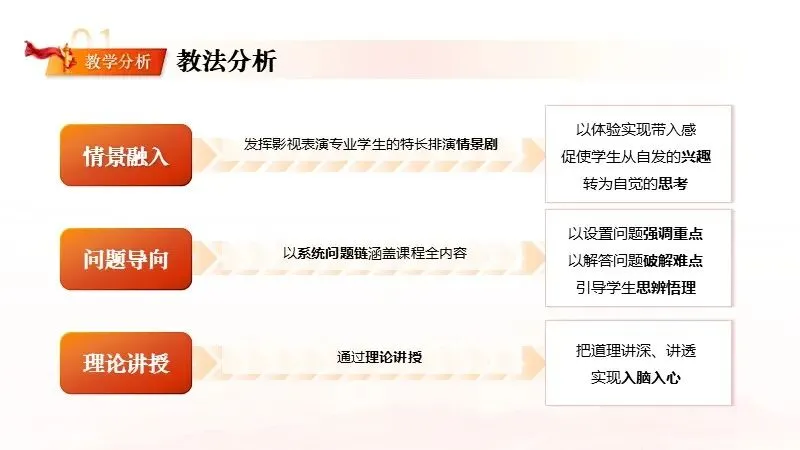 01 教学分析 教法分析

情景融入

发挥影视表演专业学生的特长排演情景剧

以体验实现带入感
促使学生从自发的兴趣
转为自觉的思考

问题导向

以系统问题链涵盖课程全内容

以设置问题强调重点
以解答问题破解难点
引导学生思辨悟理

理论讲授

通过理论讲授

把道理讲深、讲透
实现入脑入心